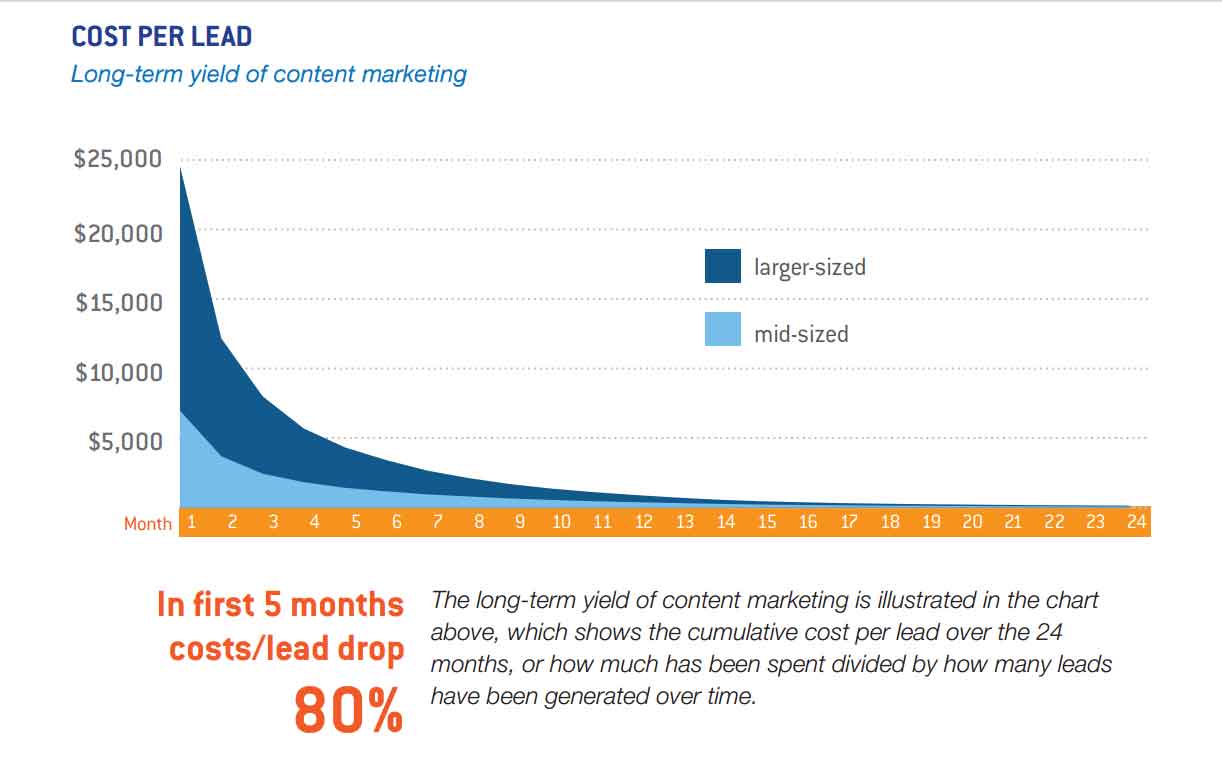 COST PER LEAD
Long-term yield of content marketing

$25,000
$20,000
$15,000
$10,000
$5,000

larger-sized
mid-sized

Month 1 2 3 4 5 6 7 8 9 10 11 12 13 14 15 16 17 18 19 20 21 22 23 24

In first 5 months costs/lead drop 80%

The long-term yield of content marketing is illustrated in the chart above, which shows the cumulative cost per lead over the 24 months, or how much has been spent divided by how many leads have been generated over time.